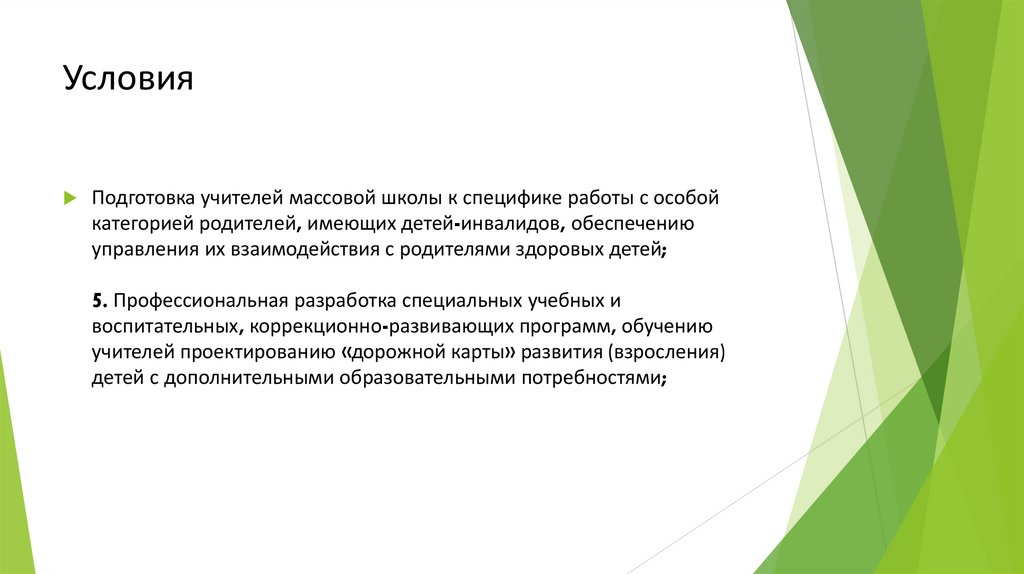 Условия

Подготовка учителей массовой школы к специфике работы с особой категорией родителей, имеющих детей-инвалидов, обеспечению управления их взаимодействия с родителями здоровых детей;

5. Профессиональная разработка специальных учебных и воспитательных, коррекционно-развивающих программ, обучению учителей проектированию «дорожной карты» развития (взросления) детей с дополнительными образовательными потребностями;